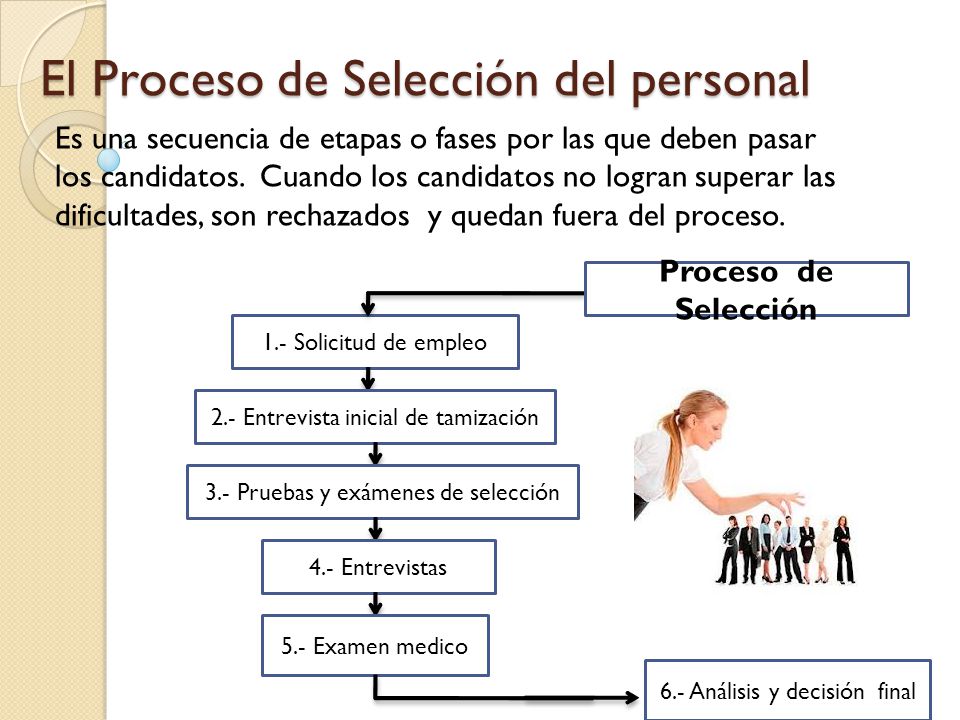 El Proceso de Selección del personal

Es una secuencia de etapas o fases por las que deben pasar los candidatos. Cuando los candidatos no logran superar las dificultades, son rechazados y quedan fuera del proceso.

Proceso de Selección

1.- Solicitud de empleo

2.- Entrevista inicial de tamización

3.- Pruebas y exámenes de selección

4.- Entrevistas

5.- Examen medico

6.- Análisis y decisión final